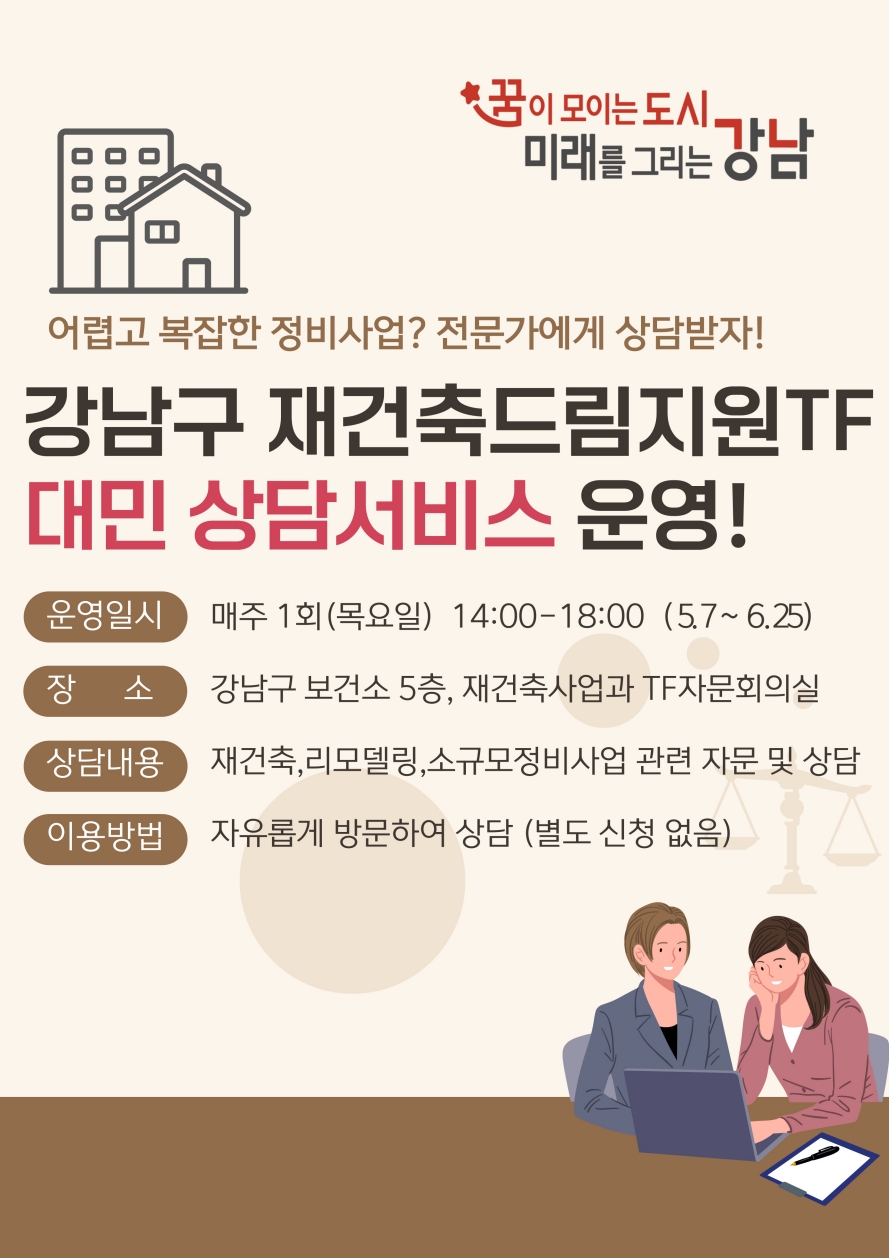 꿈이 모이는 도시
미래를 그리는 강남

어렵고 복잡한 정비사업? 전문가에게 상담받자!

강남구 재건축드림지원TF
대민 상담서비스 운영!

운영일시 매주 1회(목요일) 14:00-18:00 (5.7~ 6.25)

장 소 강남구 보건소 5층, 재건축사업과 TF자문회의실

상담내용 재건축,리모델링,소규모정비사업 관련 자문 및 상담

이용방법 자유롭게 방문하여 상담 (별도 신청 없음)